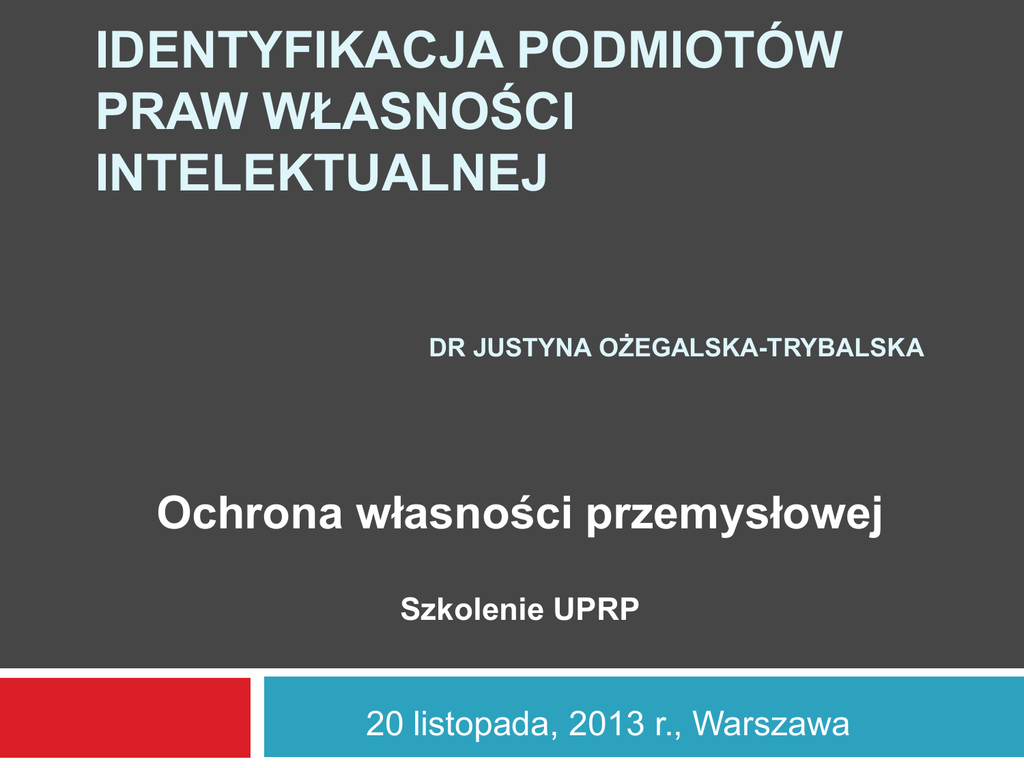 IDENTYFIKACJA PODMIOTÓW PRAW WŁASNOŚCI INTELEKTUALNEJ

DR JUSTYNA OŻEGALSKA-TRYBALSKA

Ochrona własności przemysłowej

Szkolenie UPRP

20 listopada, 2013 r., Warszawa